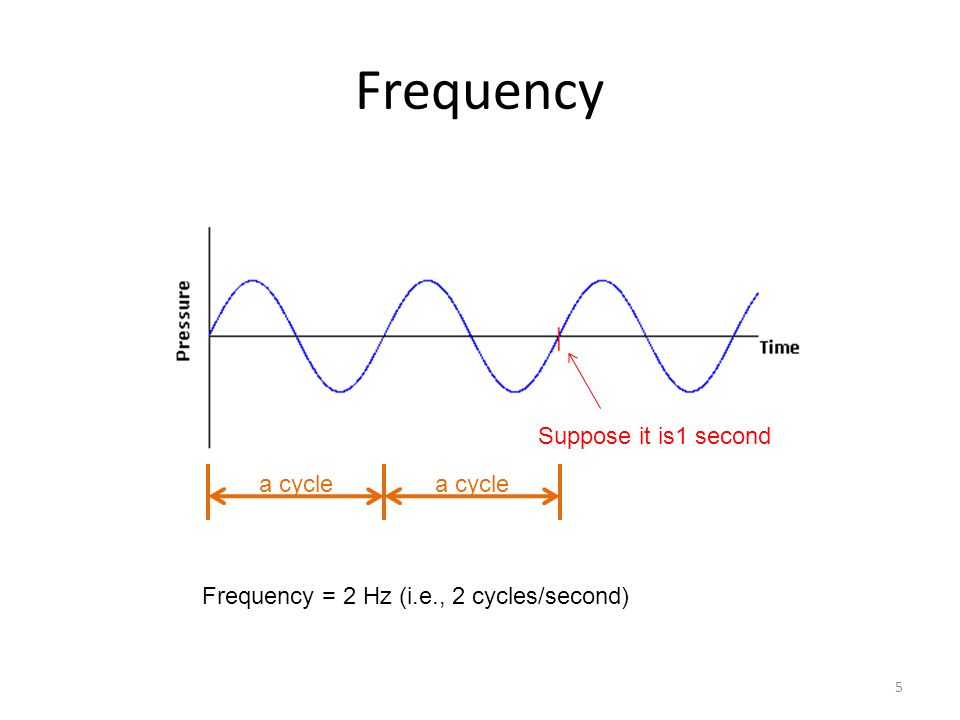 Frequency

Pressure

Time

Suppose it is1 second

a cycle

a cycle

Frequency = 2 Hz (i.e., 2 cycles/second)

5